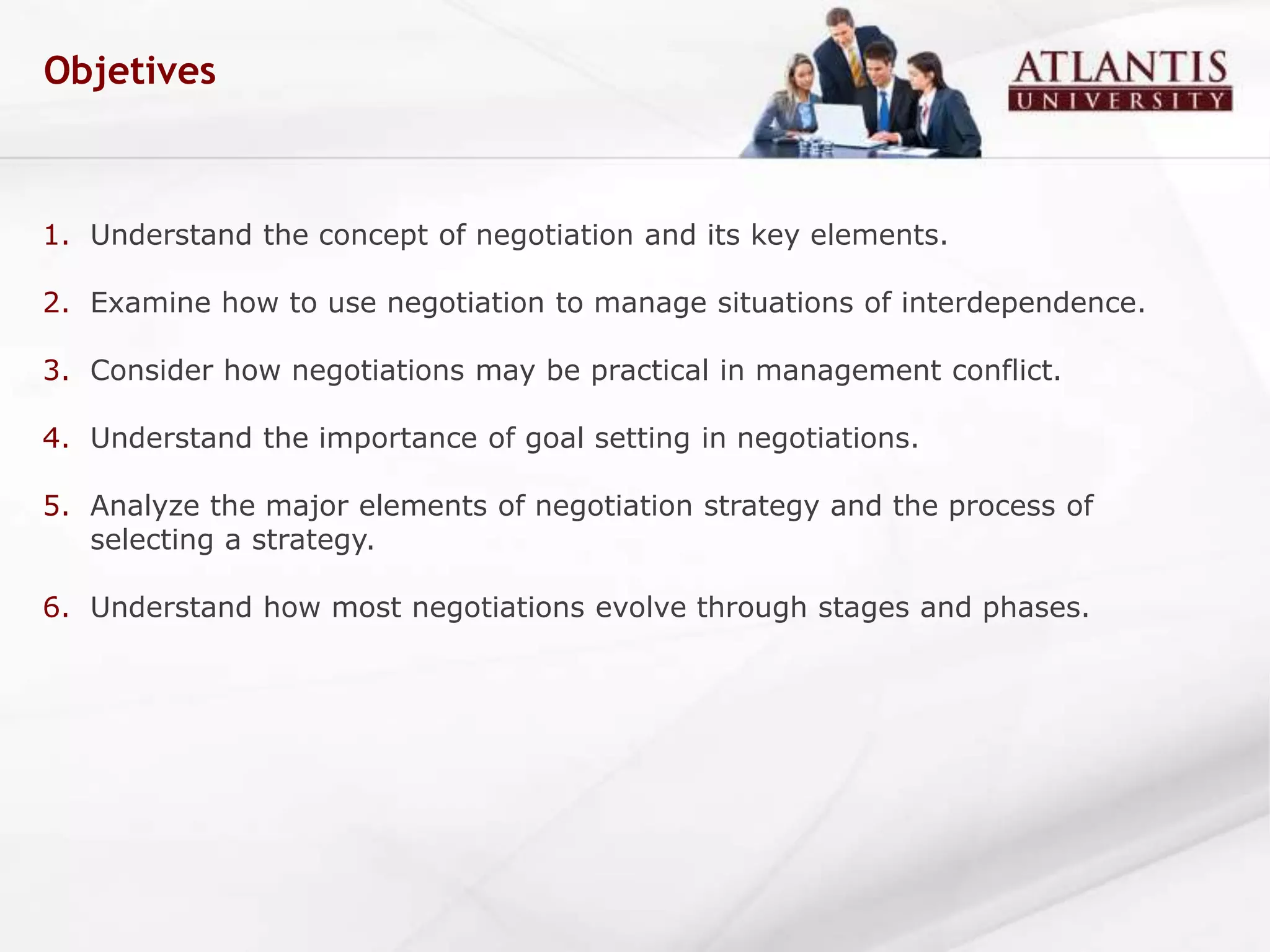 Objetives

ATLANTIS
UNIVERSITY

1. Understand the concept of negotiation and its key elements.

2. Examine how to use negotiation to manage situations of interdependence.

3. Consider how negotiations may be practical in management conflict.

4. Understand the importance of goal setting in negotiations.

5. Analyze the major elements of negotiation strategy and the process of selecting a strategy.

6. Understand how most negotiations evolve through stages and phases.